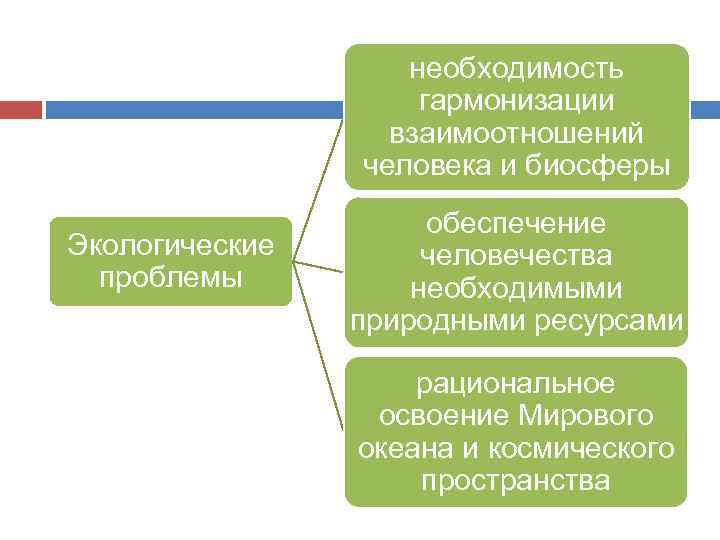 Экологические проблемы

необходимость гармонизации взаимоотношений человека и биосферы

обеспечение человечества необходимыми природными ресурсами

рациональное освоение Мирового океана и космического пространства